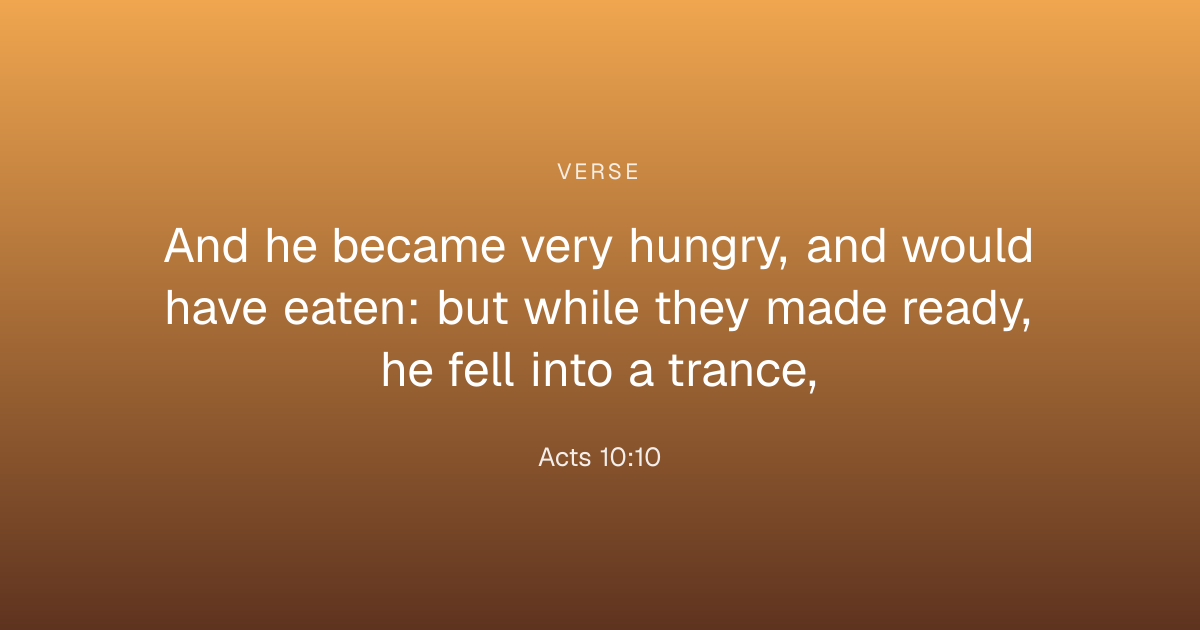 VERSE

And he became very hungry, and would have eaten: but while they made ready, he fell into a trance,

Acts 10:10